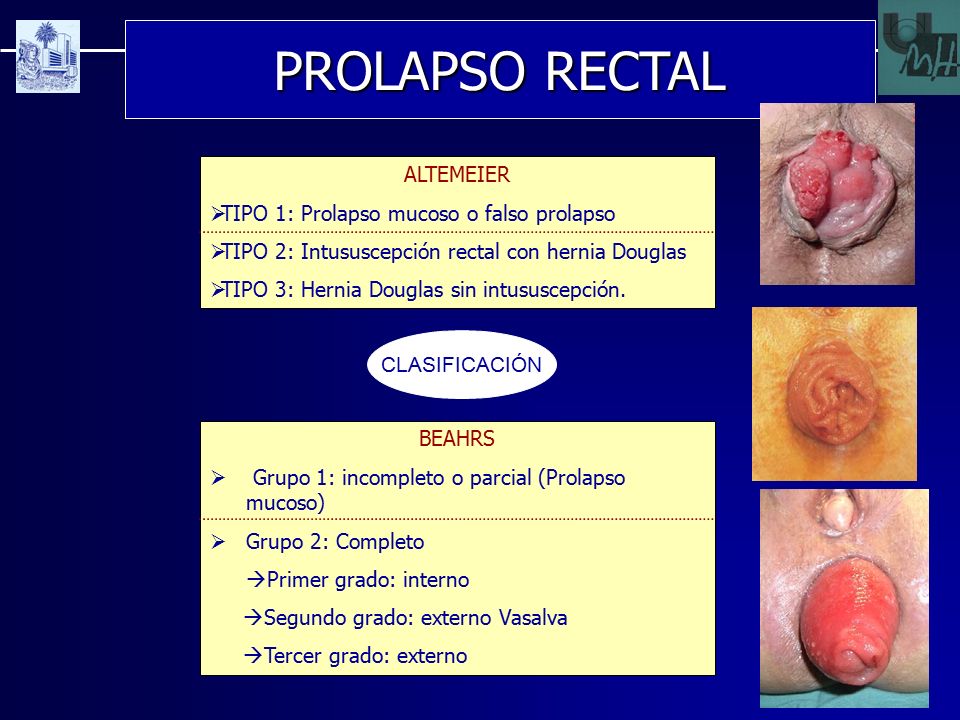 PROLAPSO RECTAL

ALTEMEIER

➢TIPO 1: Prolapso mucoso o falso prolapso

➢TIPO 2: Intususcepción rectal con hernia Douglas

➢TIPO 3: Hernia Douglas sin intususcepción.

CLASIFICACIÓN

BEAHRS

➢ Grupo 1: incompleto o parcial (Prolapso mucoso)

➢ Grupo 2: Completo

→Primer grado: interno

→Segundo grado: externo Vasalva

→Tercer grado: externo